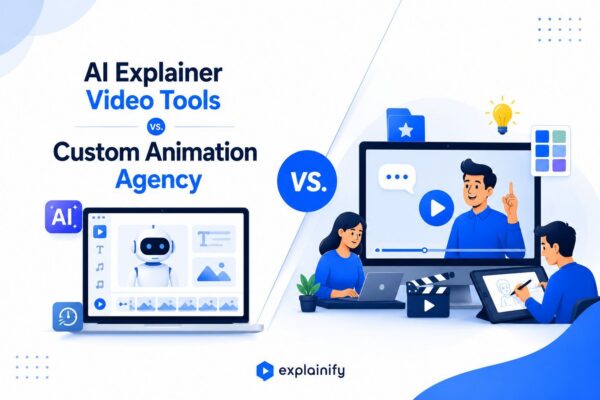 AI Explainer Video Tools

vs.

Custom Animation Agency

AI

T

VS.

explainify